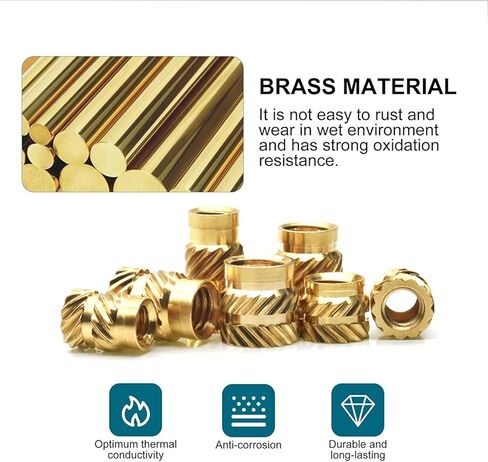 BRASS MATERIAL

It is not easy to rust and wear in wet environment and has strong oxidation resistance.

Optimum thermal conductivity

Anti-corrosion

Durable and long-lasting